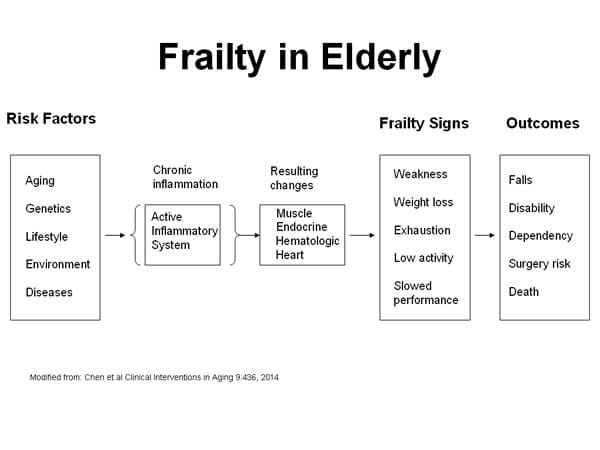 Frailty in Elderly

Risk Factors

Aging
Genetics
Lifestyle
Environment
Diseases

Chronic inflammation

Active Inflammatory System

Resulting changes

Muscle
Endocrine
Hematologic
Heart

Frailty Signs

Weakness
Weight loss
Exhaustion
Low activity
Slowed performance

Outcomes

Falls
Disability
Dependency
Surgery risk
Death

Modified from: Chen et al Clinical Interventions in Aging 9:436, 2014